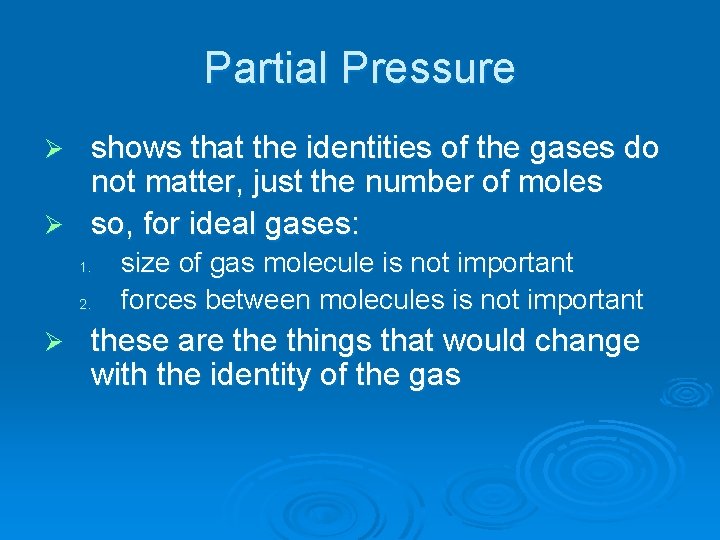 Partial Pressure

➢ shows that the identities of the gases do not matter, just the number of moles
➢ so, for ideal gases:
1. size of gas molecule is not important
2. forces between molecules is not important
➢ these are the things that would change with the identity of the gas